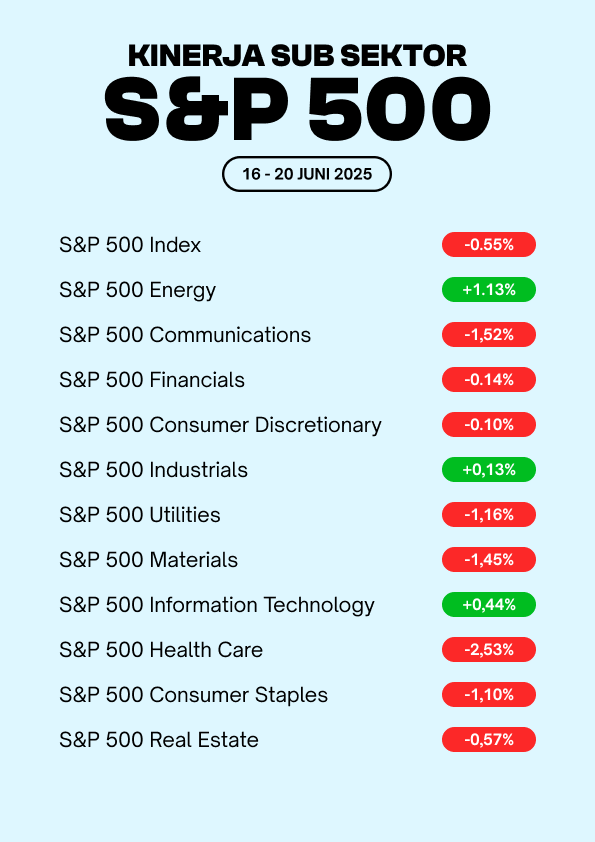 KINERJA SUB SEKTOR
S&P 500

16 - 20 JUNI 2025

| | |
|---|---|
| S&P 500 Index | -0.55% |
| S&P 500 Energy | +1.13% |
| S&P 500 Communications | -1,52% |
| S&P 500 Financials | -0.14% |
| S&P 500 Consumer Discretionary | -0.10% |
| S&P 500 Industrials | +0,13% |
| S&P 500 Utilities | -1,16% |
| S&P 500 Materials | -1,45% |
| S&P 500 Information Technology | +0,44% |
| S&P 500 Health Care | -2,53% |
| S&P 500 Consumer Staples | -1,10% |
| S&P 500 Real Estate | -0,57% |